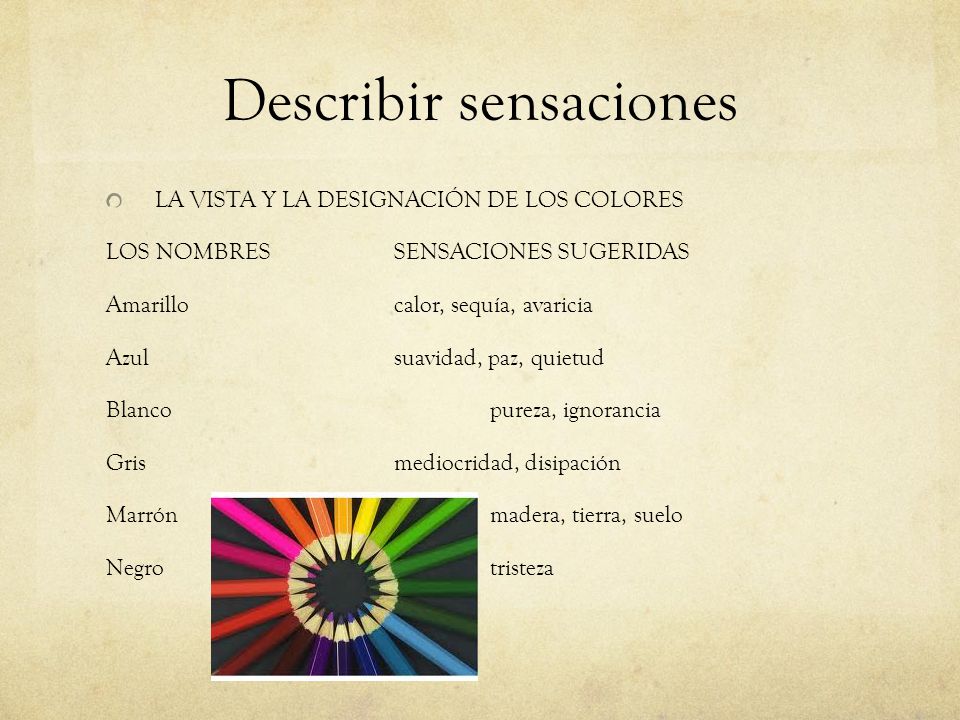 Describir sensaciones

LA VISTA Y LA DESIGNACIÓN DE LOS COLORES

| LOS NOMBRES | SENSACIONES SUGERIDAS |
|---|---|
| Amarillo | calor, sequía, avaricia |
| Azul | suavidad, paz, quietud |
| Blanco | pureza, ignorancia |
| Gris | mediocridad, disipación |
| Marrón | madera, tierra, suelo |
| Negro | tristeza |